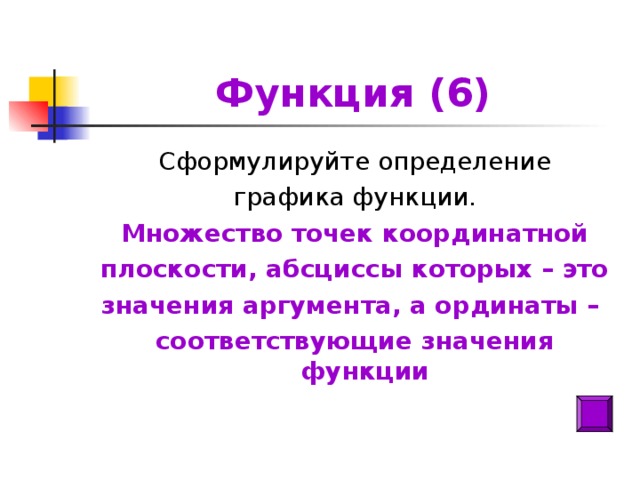 Функция (6)

Сформулируйте определение графика функции.

Множество точек координатной плоскости, абсциссы которых – это значения аргумента, а ординаты – соответствующие значения функции